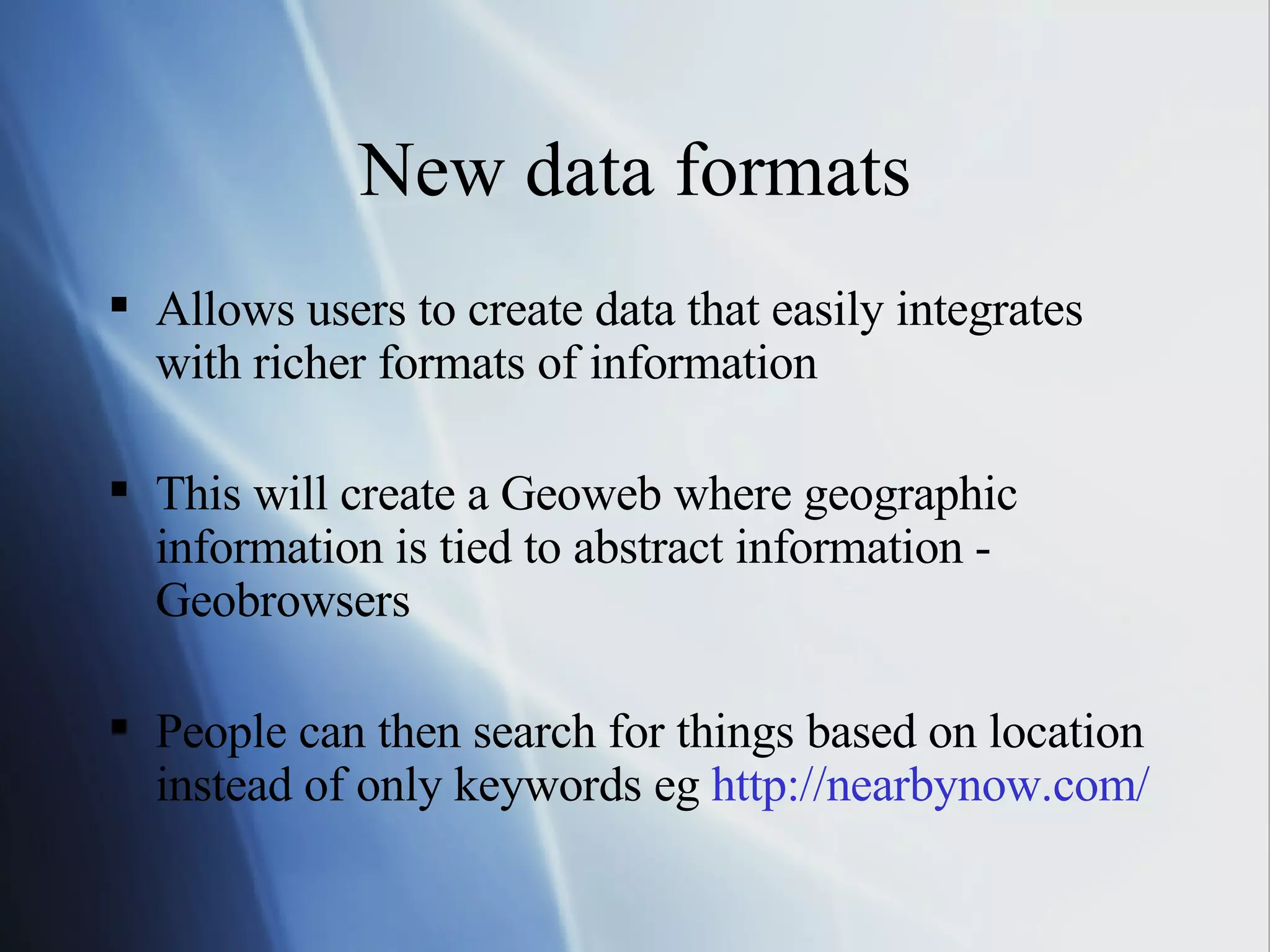 New data formats

▪ Allows users to create data that easily integrates with richer formats of information

▪ This will create a Geoweb where geographic information is tied to abstract information - Geobrowsers

▪ People can then search for things based on location instead of only keywords eg http://nearbynow.com/